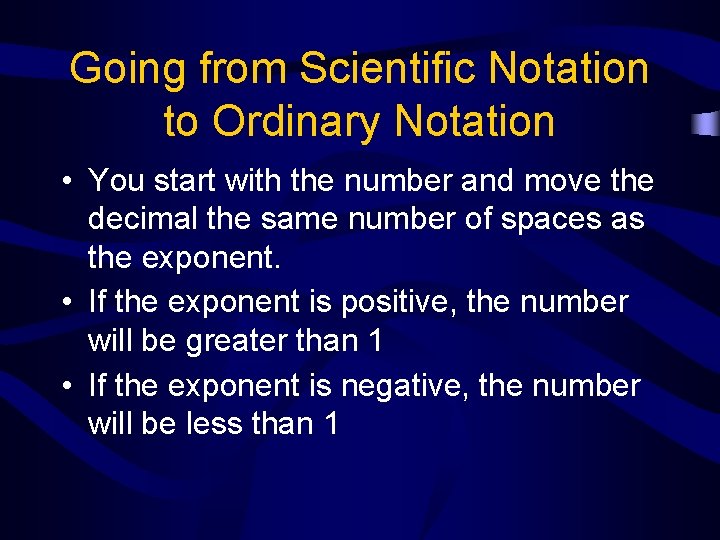 Going from Scientific Notation to Ordinary Notation

• You start with the number and move the decimal the same number of spaces as the exponent.

• If the exponent is positive, the number will be greater than 1

• If the exponent is negative, the number will be less than 1